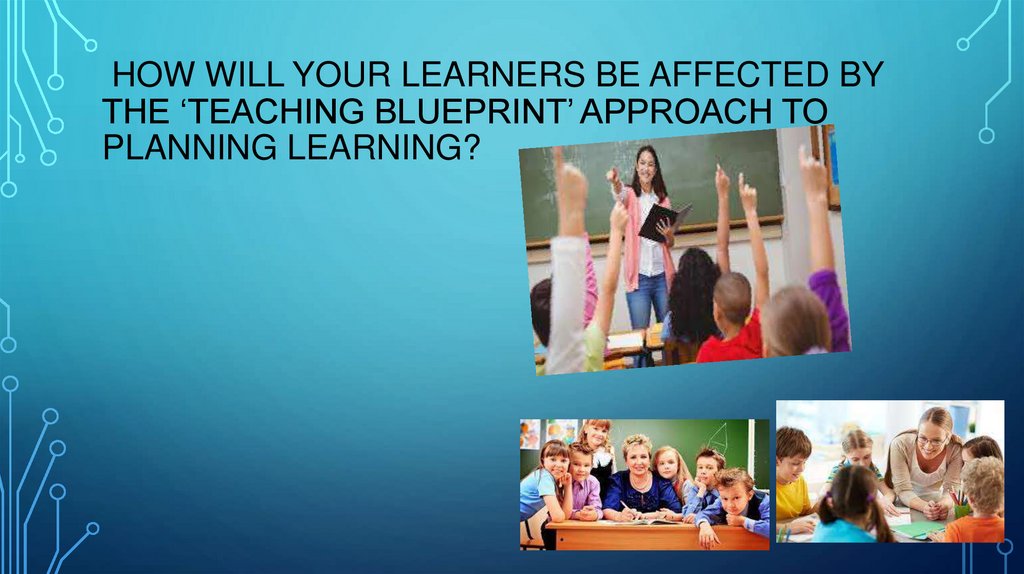 HOW WILL YOUR LEARNERS BE AFFECTED BY THE ‘TEACHING BLUEPRINT’ APPROACH TO PLANNING LEARNING?